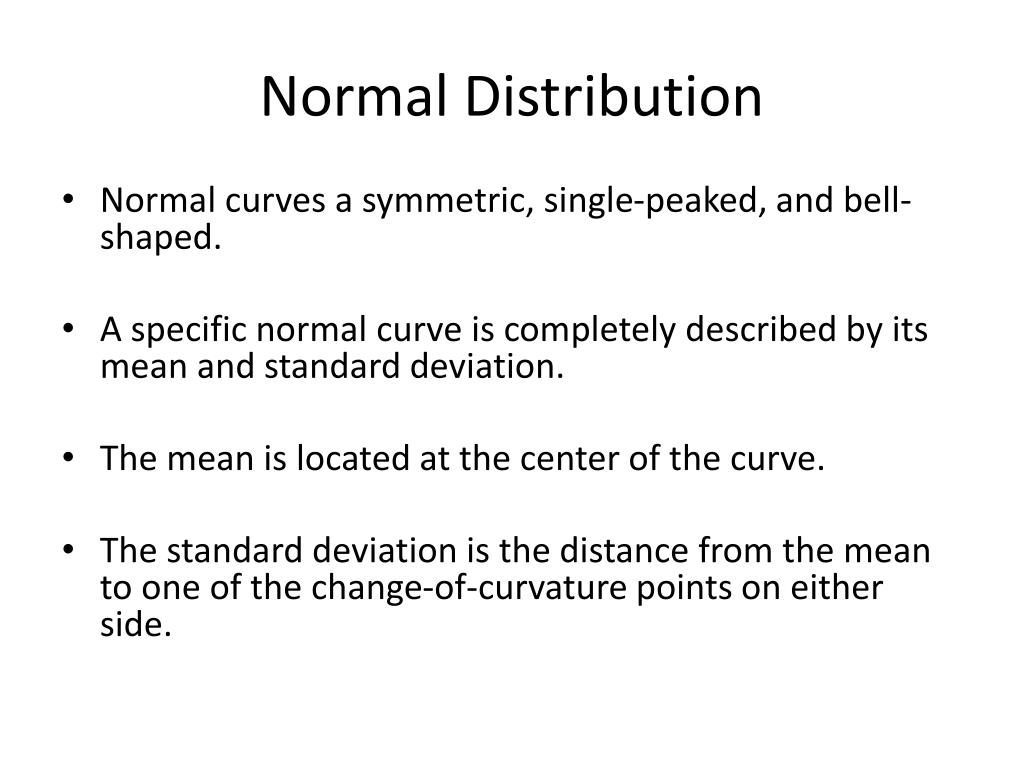 Normal Distribution

• Normal curves a symmetric, single-peaked, and bell-shaped.

• A specific normal curve is completely described by its mean and standard deviation.

• The mean is located at the center of the curve.

• The standard deviation is the distance from the mean to one of the change-of-curvature points on either side.